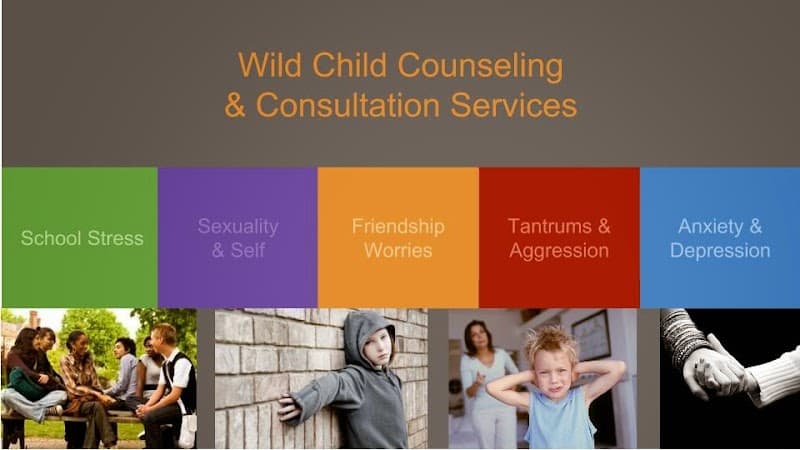 Wild Child Counseling
& Consultation Services

School Stress

Sexuality
& Self

Friendship
Worries

Tantrums &
Aggression

Anxiety &
Depression